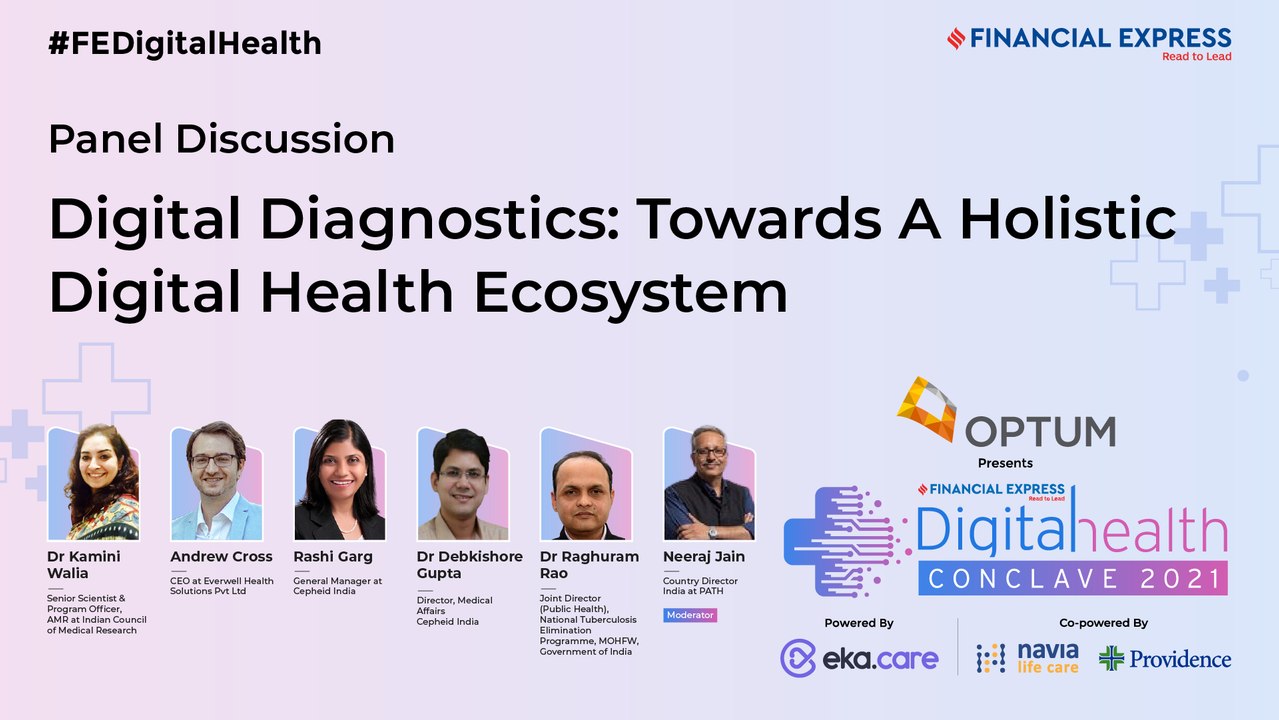 #FEDigitalHealth

FINANCIAL EXPRESS
Read to Lead

Panel Discussion

Digital Diagnostics: Towards A Holistic Digital Health Ecosystem

Dr Kamini Walia
Senior Scientist & Program Officer, AMR at Indian Council of Medical Research

Andrew Cross
CEO at Everwell Health Solutions Pvt Ltd

Rashi Garg
General Manager at Cepheid India

Dr Debkishore Gupta
Director, Medical Affairs
Cepheid India

Dr Raghuram Rao
Joint Director (Public Health), National Tuberculosis Elimination Programme, MOHFW, Government of India

Neeraj Jain
Country Director India at PATH
Moderator

OPTUM
Presents
FINANCIAL EXPRESS
Read to Lead
Digitalhealth
CONCLAVE 2021

Powered By
eka.care

Co-powered By
navia life care
Providence